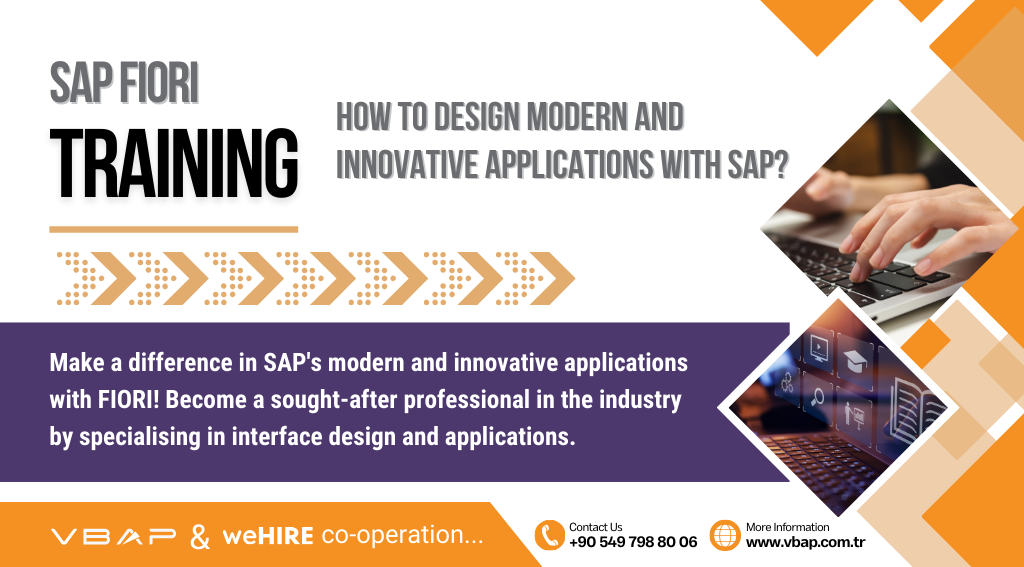 SAP FIORI

TRAINING

HOW TO DESIGN MODERN AND INNOVATIVE APPLICATIONS WITH SAP?

Make a difference in SAP's modern and innovative applications with FIORI! Become a sought-after professional in the industry by specialising in interface design and applications.

VBAP & weHIRE co-operation...

Contact Us
+90 549 798 80 06

More Information
www.vbap.com.tr